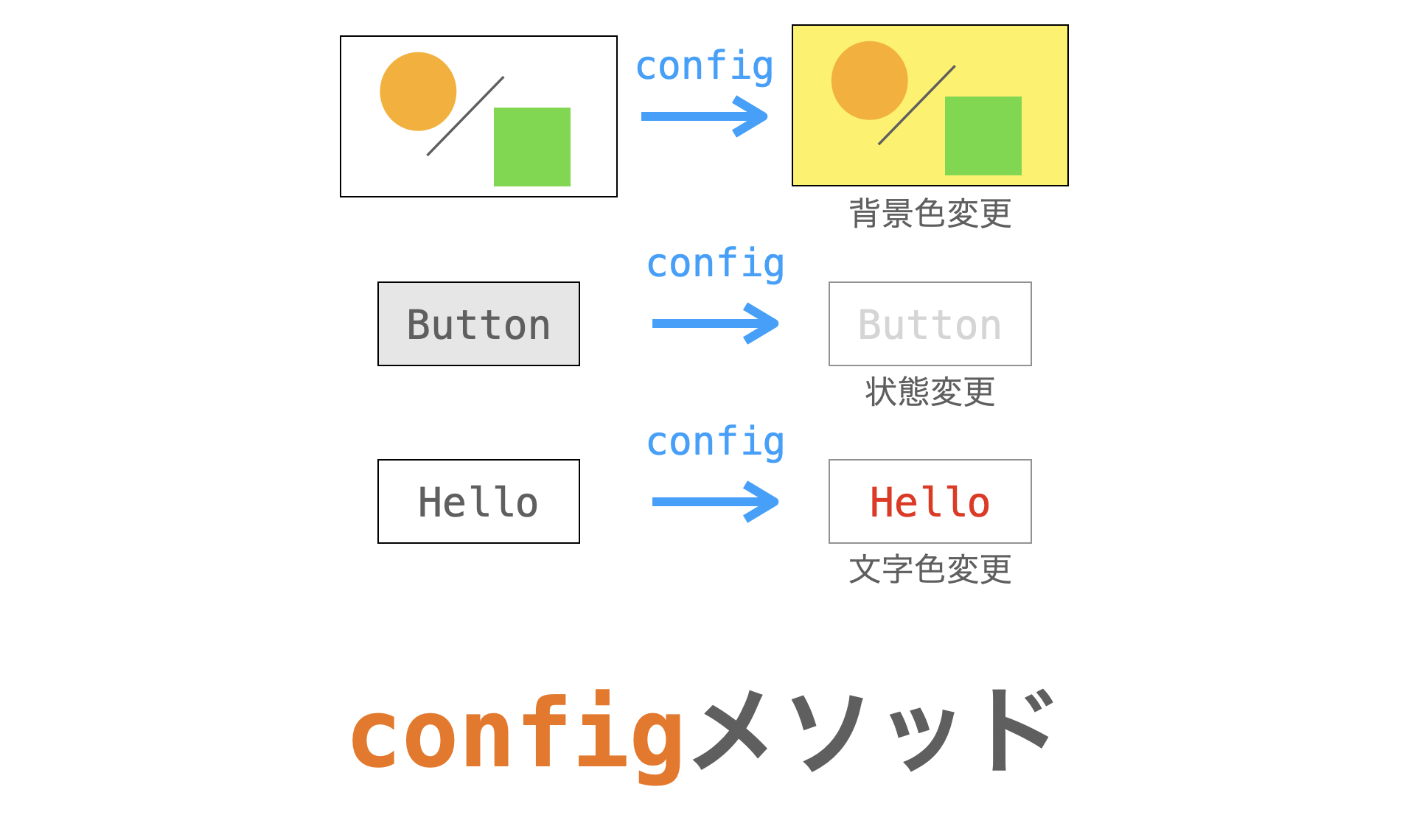 config

背景色変更

config

Button

Button

状態変更

config

Hello

Hello

文字色変更

configメソッド